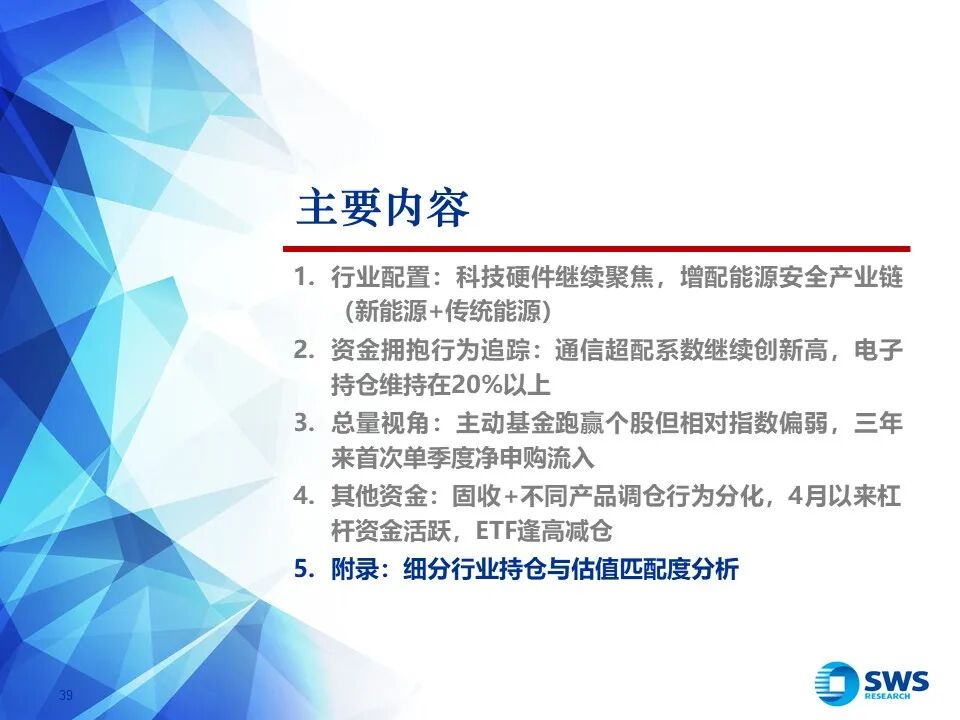 主要内容

1. 行业配置：科技硬件继续聚焦，增配能源安全产业链（新能源+传统能源）
2. 资金拥抱行为追踪：通信超配系数继续创新高，电子持仓维持在20%以上
3. 总量视角：主动基金跑赢个股但相对指数偏弱，三年来首次单季度净申购流入
4. 其他资金：固收+不同产品调仓行为分化，4月以来杠杆资金活跃，ETF逢高减仓
5. 附录：细分行业持仓与估值匹配度分析

39

SWS RESEARCH